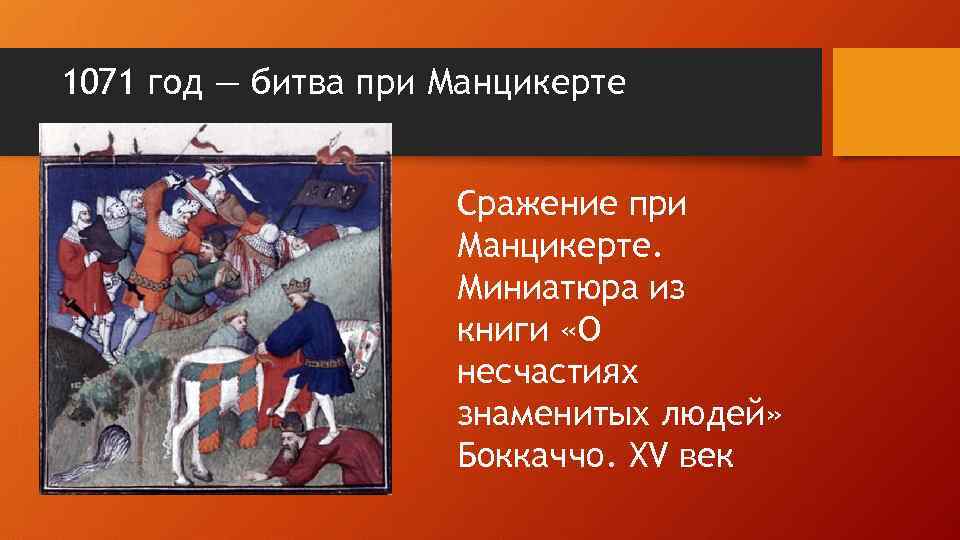 1071 год — битва при Манцикерте

Сражение при Манцикерте. Миниатюра из книги «О несчастиях знаменитых людей» Боккаччо. XV век